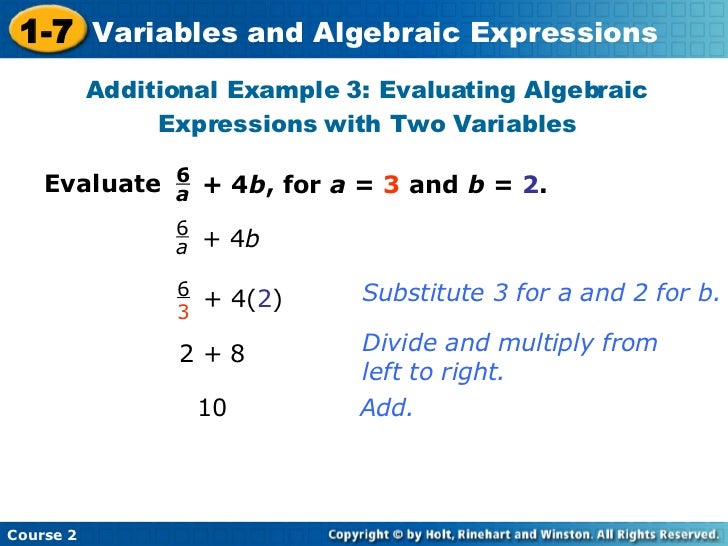 1-7 Variables and Algebraic Expressions

Additional Example 3: Evaluating Algebraic Expressions with Two Variables

Evaluate $\frac{6}{a} + 4b$, for $a = 3$ and $b = 2$.

$\frac{6}{a} + 4b$

$\frac{6}{3} + 4(2)$ Substitute 3 for a and 2 for b.

$2 + 8$ Divide and multiply from left to right.

$10$ Add.

Course 2

Copyright © by Holt, Rinehart and Winston. All Rights Reserved.